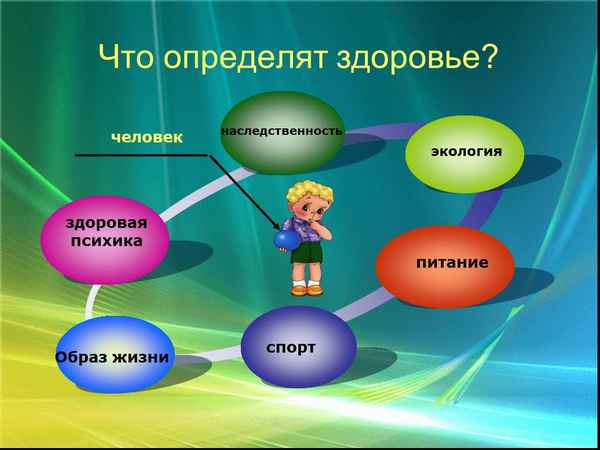 Что определят здоровье?

человек

наследственность

экология

здоровая психика

питание

Образ жизни

спорт